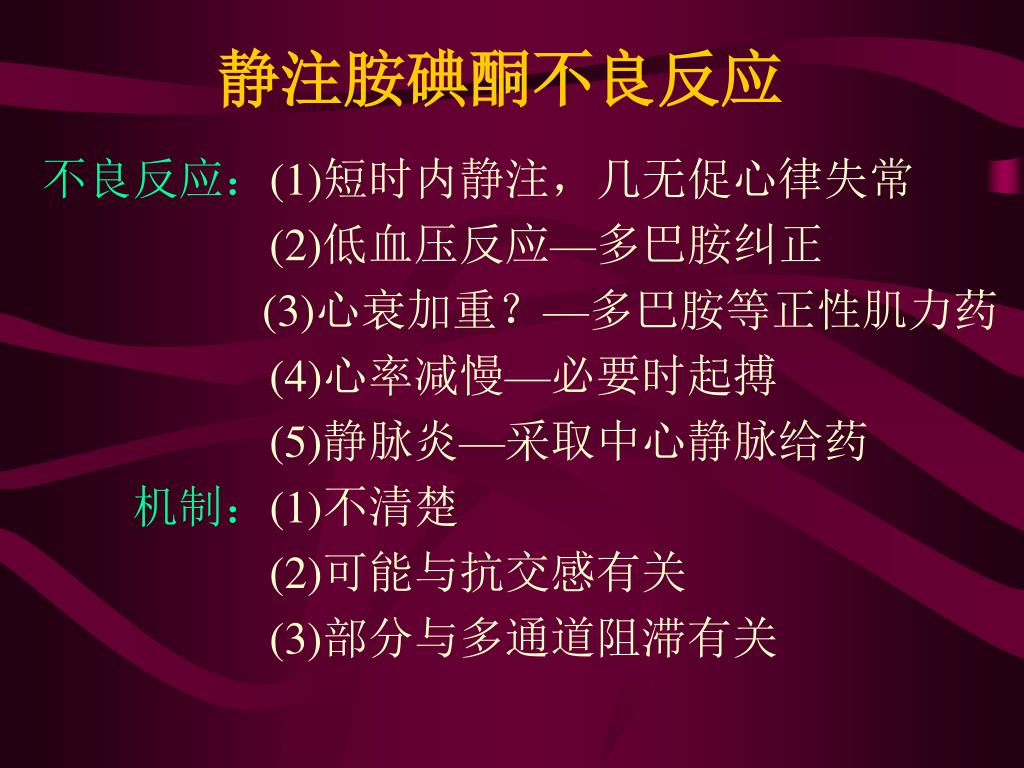 静注胺碘酮不良反应

不良反应：(1)短时内静注，几无促心律失常

(2)低血压反应—多巴胺纠正

(3)心衰加重？—多巴胺等正性肌力药

(4)心率减慢—必要时起搏

(5)静脉炎—采取中心静脉给药

机制：(1)不清楚

(2)可能与抗交感有关

(3)部分与多通道阻滞有关